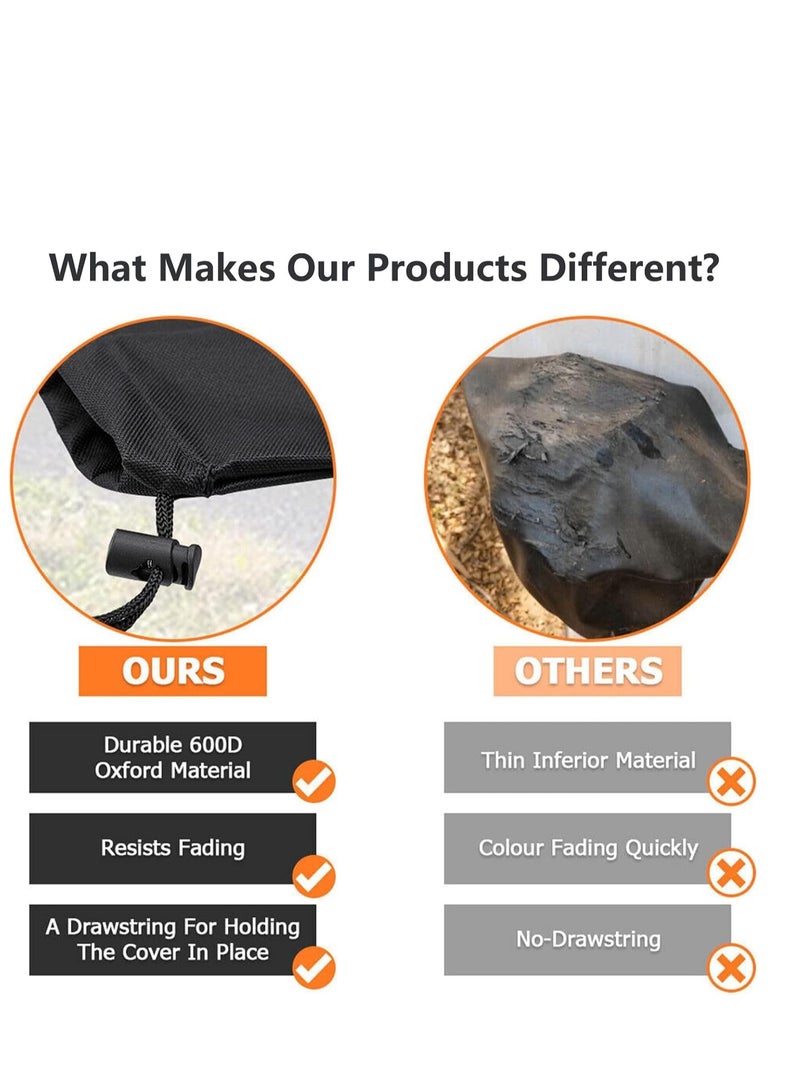 What Makes Our Products Different?

OURS

Durable 600D Oxford Material

Resists Fading

A Drawstring For Holding The Cover In Place

OTHERS

Thin Inferior Material

Colour Fading Quickly

No-Drawstring